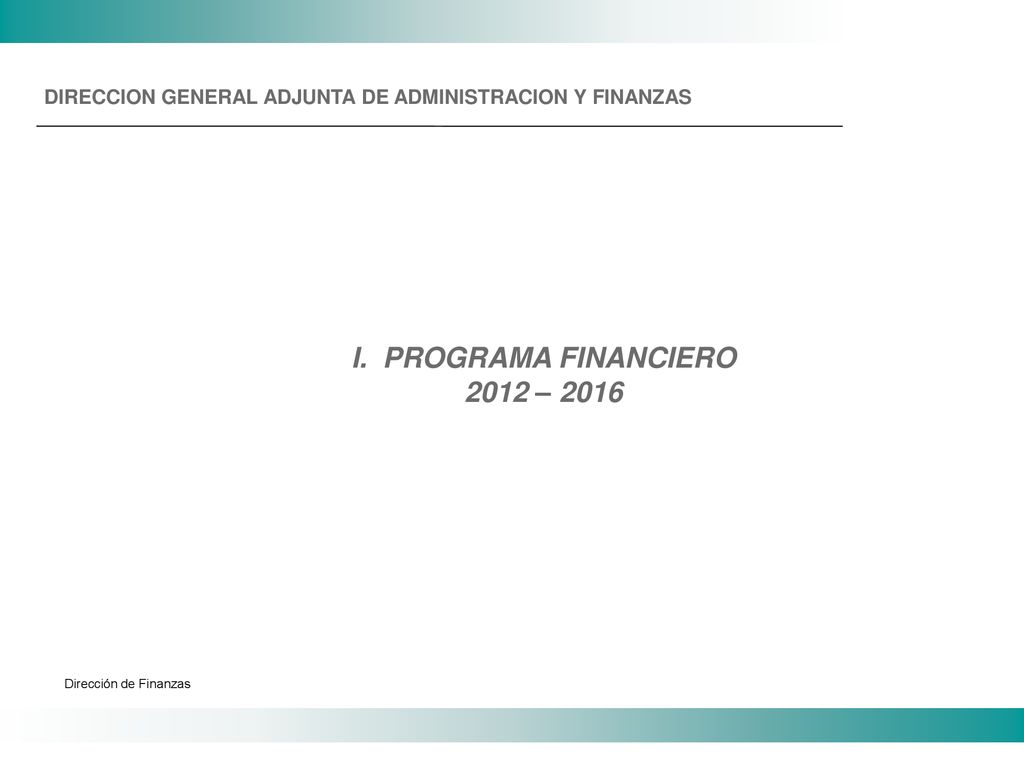 DIRECCION GENERAL ADJUNTA DE ADMINISTRACION Y FINANZAS

I. PROGRAMA FINANCIERO
2012 – 2016

Dirección de Finanzas